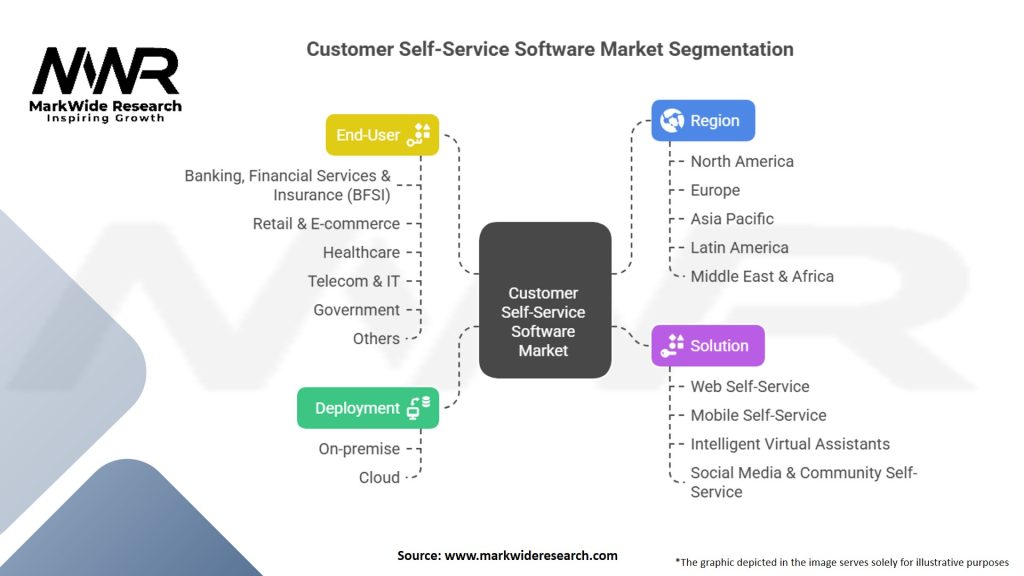 MWR
MarkWide Research
Inspiring Growth

Customer Self-Service Software Market Segmentation

End-User
Banking, Financial Services & Insurance (BFSI)
Retail & E-commerce
Healthcare
Telecom & IT
Government
Others

Deployment
On-premise
Cloud

Customer Self-Service Software Market

Region
North America
Europe
Asia Pacific
Latin America
Middle East & Africa

Solution
Web Self-Service
Mobile Self-Service
Intelligent Virtual Assistants
Social Media & Community Self-Service

Source: www.markwideresearch.com

*The graphic depicted in the image serves solely for illustrative purposes